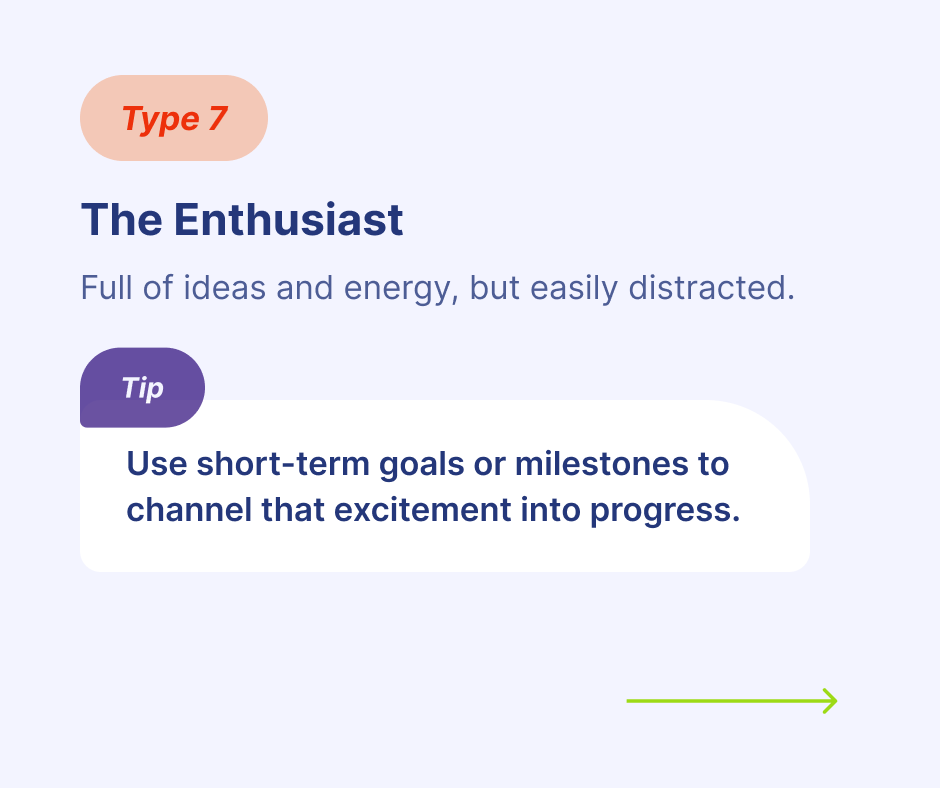 Type 7

The Enthusiast

Full of ideas and energy, but easily distracted.

Tip

Use short-term goals or milestones to channel that excitement into progress.